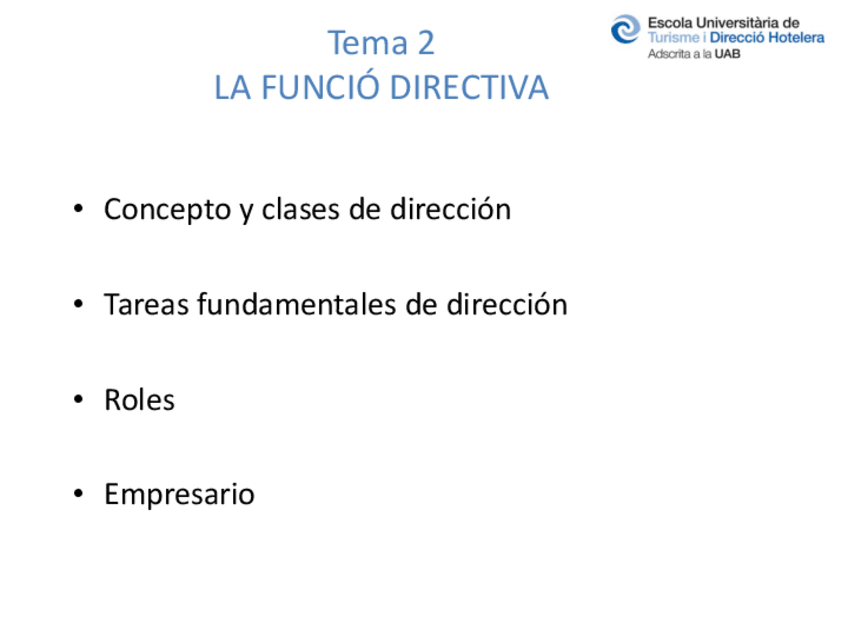 Tema 2
LA FUNCIÓ DIRECTIVA

Escola Universitària de
Turisme i Direcció Hotelera
Adscrita a la UAB

• Concepto y clases de dirección

• Tareas fundamentales de dirección

• Roles

• Empresario